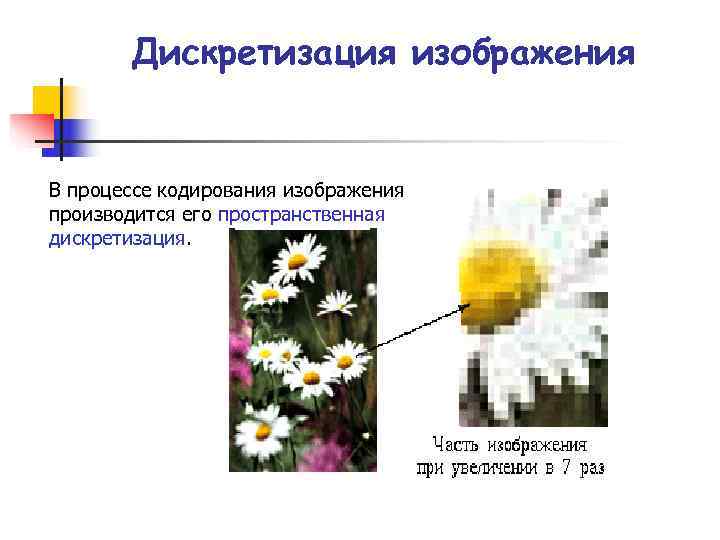 Дискретизация изображения

В процессе кодирования изображения производится его пространственная дискретизация.

Часть изображения при увеличении в 7 раз